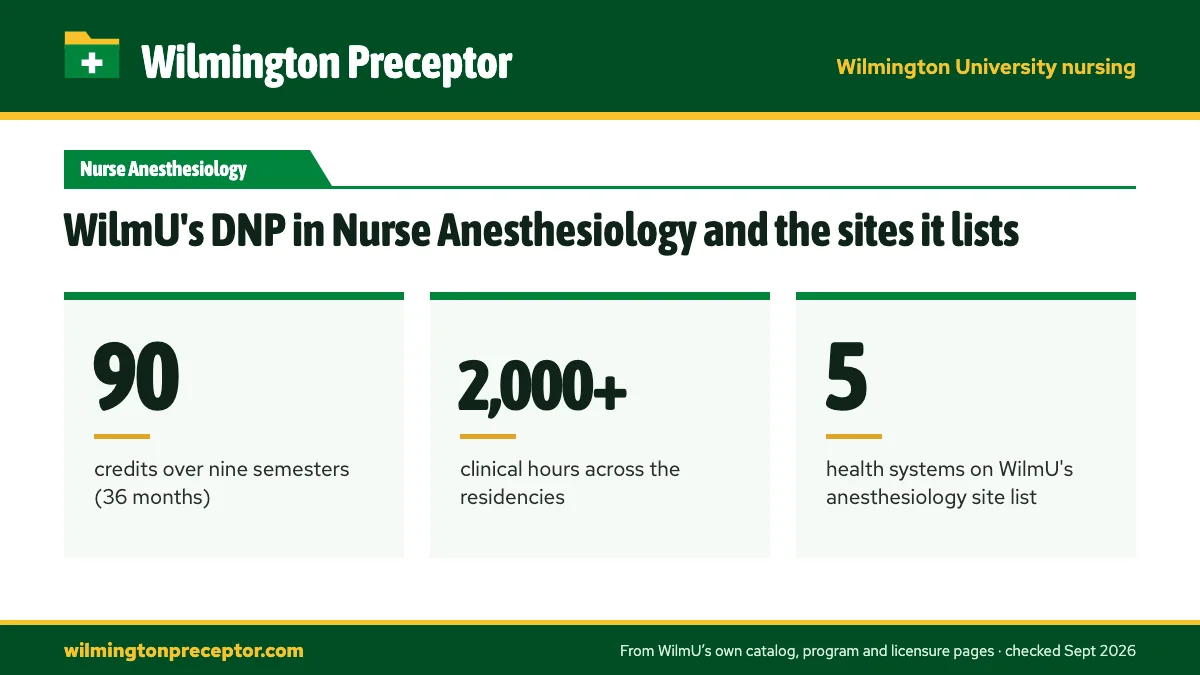 Wilmington Preceptor

Wilmington University nursing

Nurse Anesthesiology

WilmU's DNP in Nurse Anesthesiology and the sites it lists

90

credits over nine semesters (36 months)

2,000+

clinical hours across the residencies

5

health systems on WilmU's anesthesiology site list

wilmingtonpreceptor.com

From WilmU's own catalog, program and licensure pages · checked Sept 2026